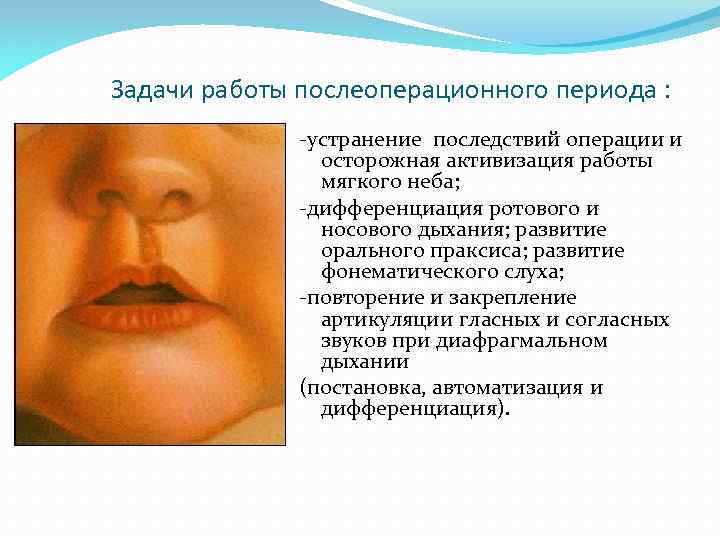 Задачи работы послеоперационного периода :

-устранение последствий операции и осторожная активизация работы мягкого неба;

-дифференциация ротового и носового дыхания; развитие орального праксиса; развитие фонематического слуха;

-повторение и закрепление артикуляции гласных и согласных звуков при диафрагмальном дыхании

(постановка, автоматизация и дифференциация).